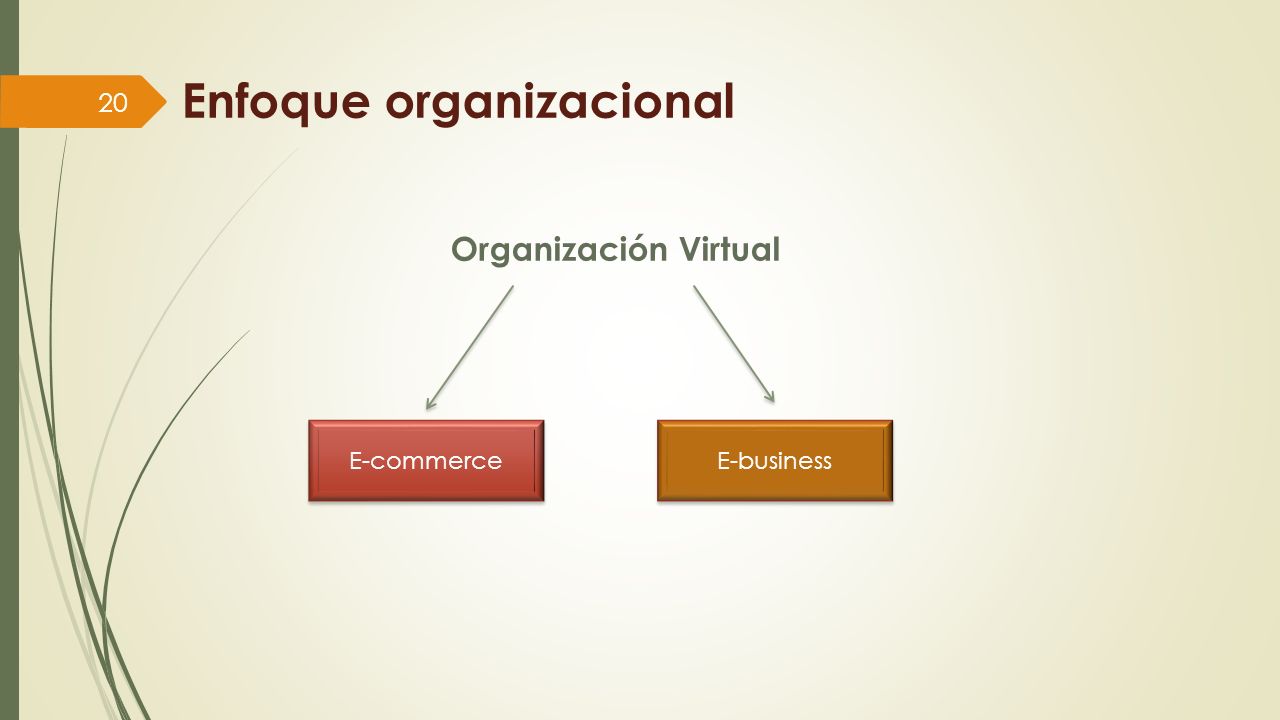 20

Enfoque organizacional

Organización Virtual

E-commerce

E-business